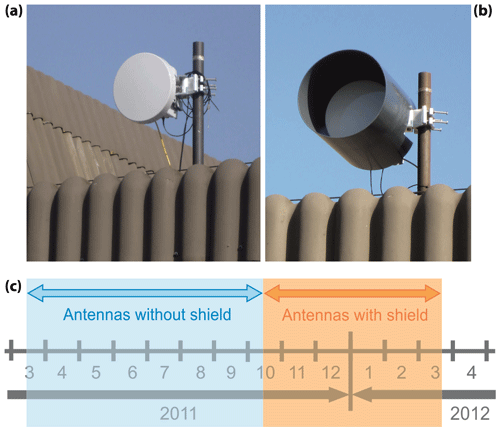 (a)

(b)

(c)

Antennas without shield

Antennas with shield

3 4 5 6 7 8 9 10 11 12 1 2 3 4

2011

2012